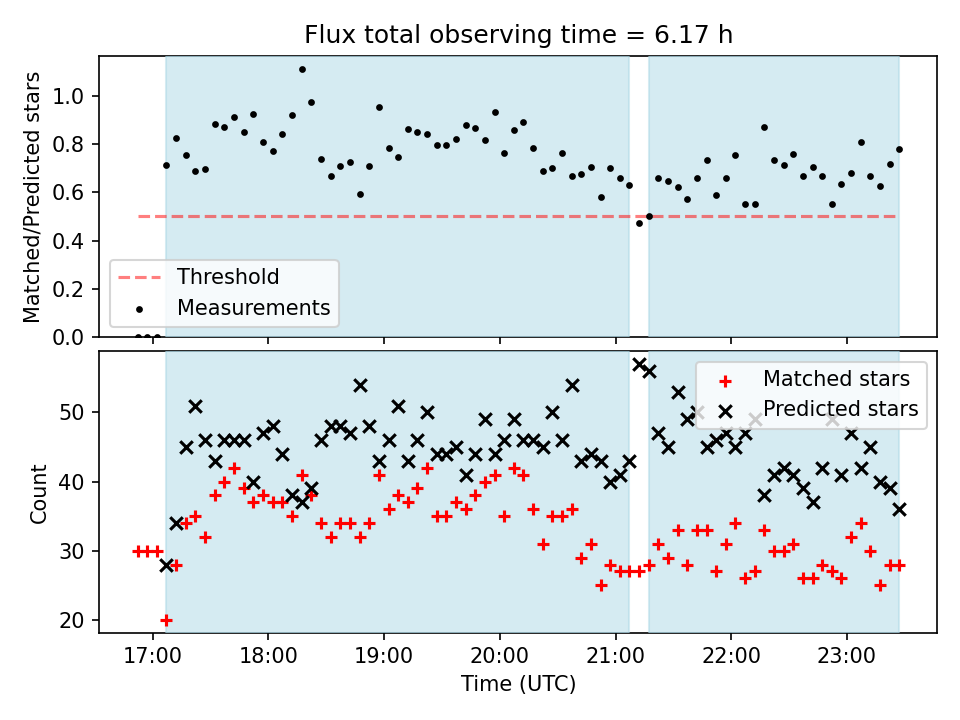 Flux total observing time = 6.17 h

Matched/Predicted stars

1.0
0.8
0.6
0.4
0.2
0.0

Threshold
Measurements

Count

50
40
30
20

Matched stars
Predicted stars

17:00
18:00
19:00
20:00
21:00
22:00
23:00

Time (UTC)